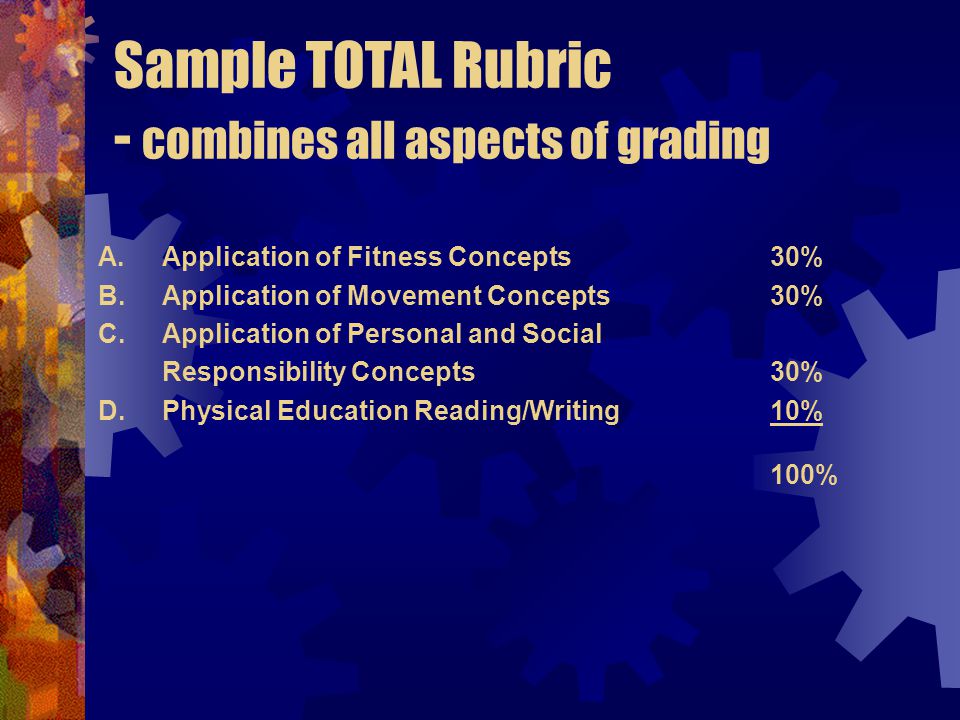 Sample TOTAL Rubric
- combines all aspects of grading

A. Application of Fitness Concepts 30%
B. Application of Movement Concepts 30%
C. Application of Personal and Social Responsibility Concepts 30%
D. Physical Education Reading/Writing 10%

100%